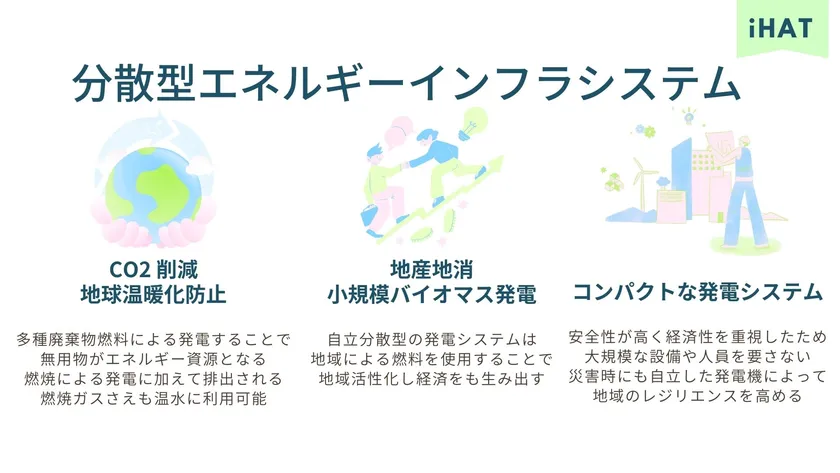 iHAT

分散型エネルギーインフラシステム

CO2 削減
地球温暖化防止

多種廃棄物燃料による発電することで
無用物がエネルギー資源となる
燃焼による発電に加えて排出される
燃焼ガスさえも温水に利用可能

地産地消
小規模バイオマス発電

自立分散型の発電システムは
地域による燃料を使用することで
地域活性化し経済をも生み出す

コンパクトな発電システム

安全性が高く経済性を重視したため
大規模な設備や人員を要さない
災害時にも自立した発電機によって
地域のレジリエンスを高める